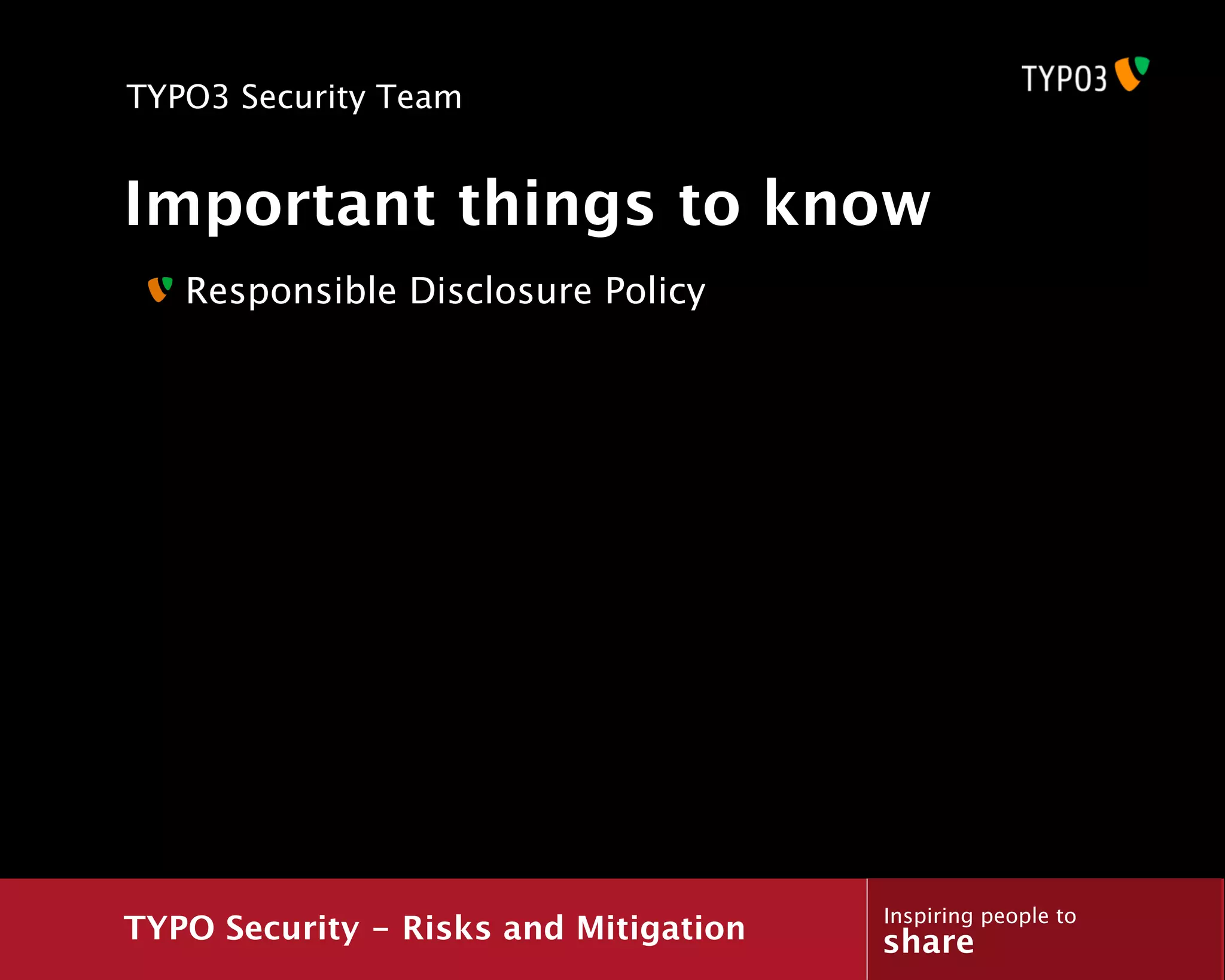 TYPO3 Security Team

TYPO3

Important things to know

Responsible Disclosure Policy

TYPO Security – Risks and Mitigation

Inspiring people to
share